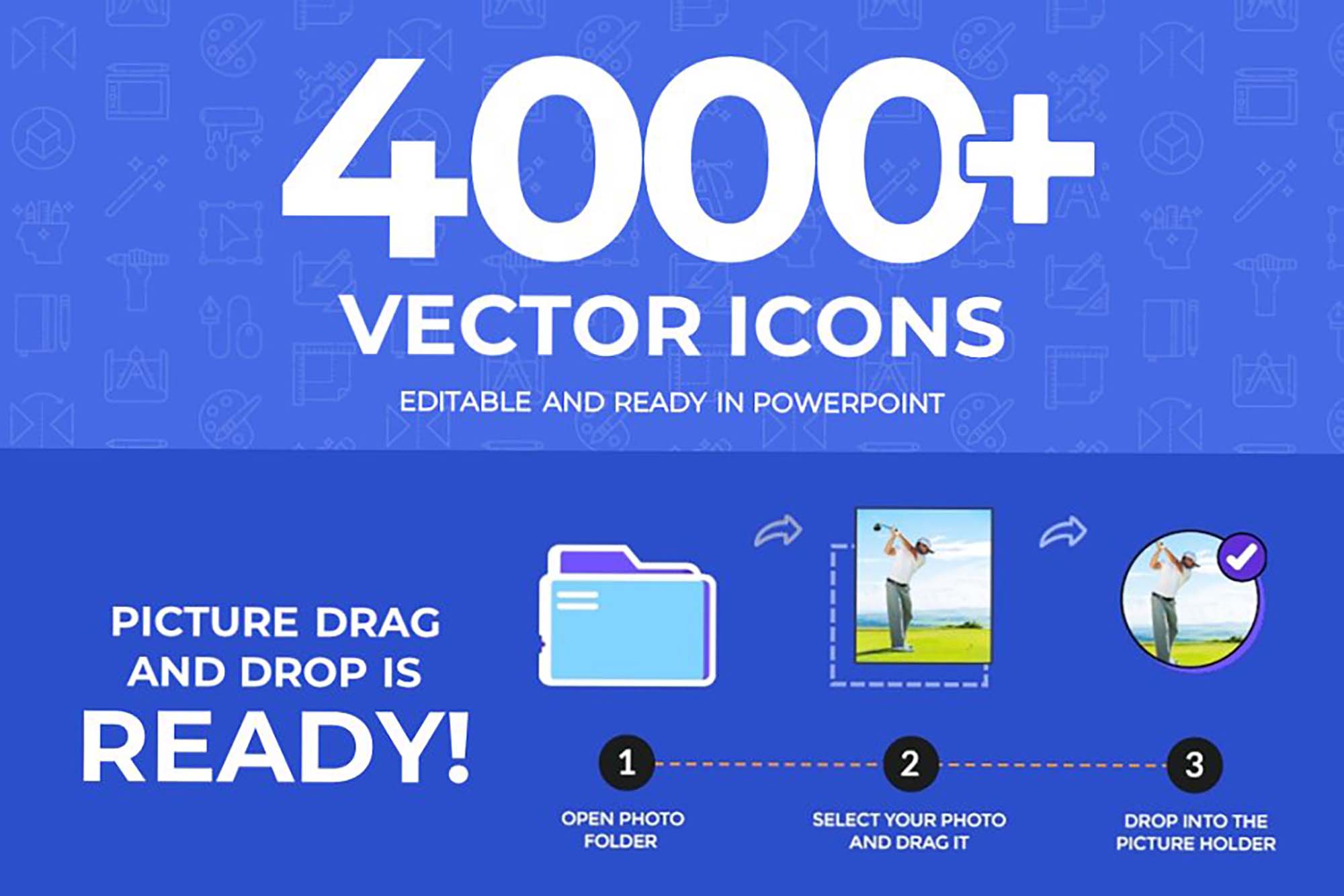 4000+
VECTOR ICONS
EDITABLE AND READY IN POWERPOINT

PICTURE DRAG AND DROP IS
READY!

1
OPEN PHOTO FOLDER

2
SELECT YOUR PHOTO AND DRAG IT

3
DROP INTO THE PICTURE HOLDER